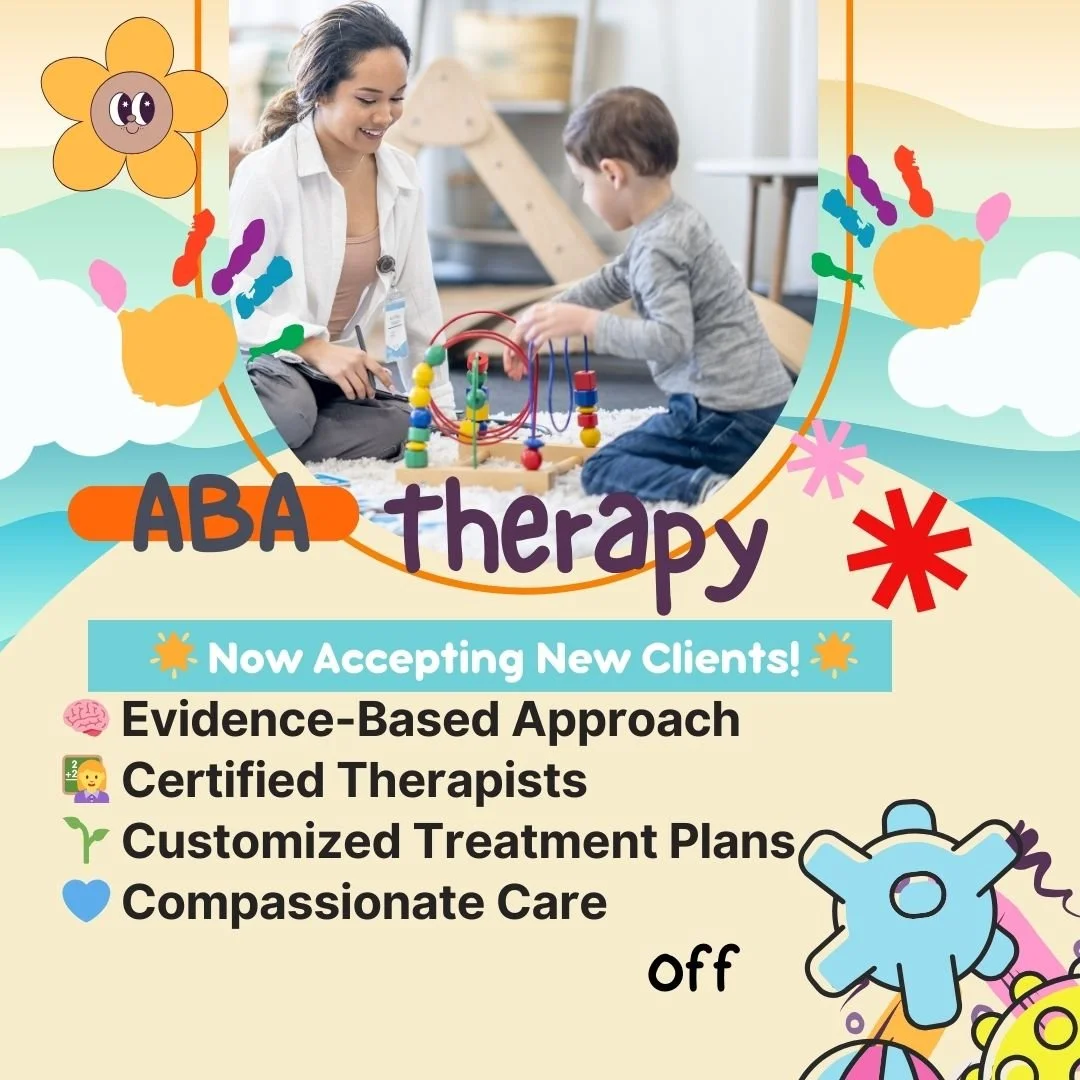 ABA therapy

🌟 Now Accepting New Clients! 🌟

🧠 Evidence-Based Approach
👩‍🏫 Certified Therapists
🌱 Customized Treatment Plans
💙 Compassionate Care

off